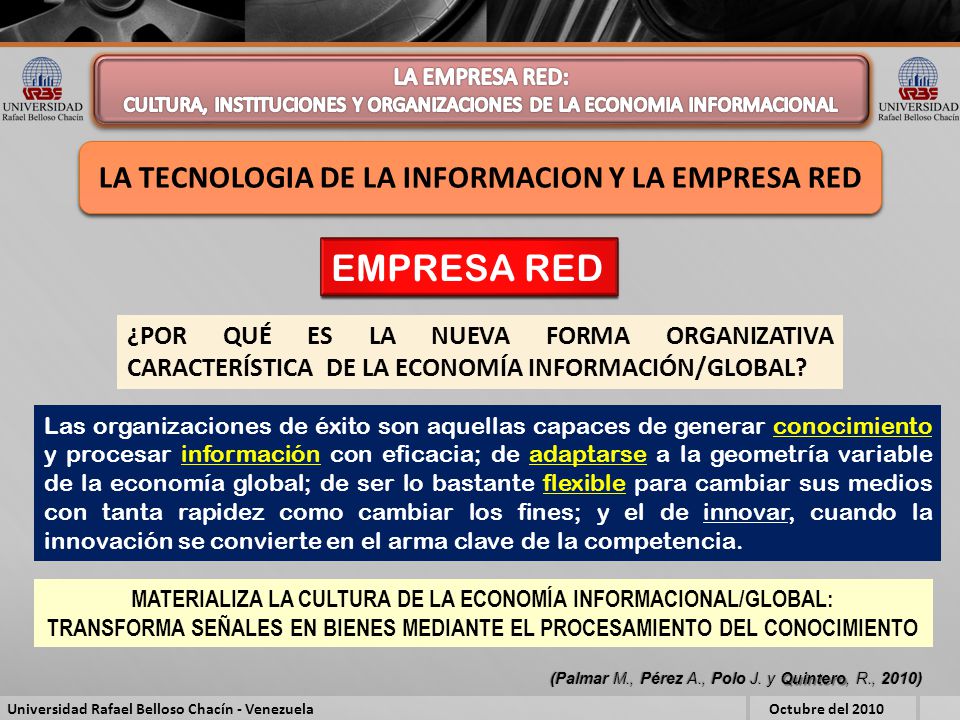 URBE UNIVERSIDAD Rafael Belloso Chacín

LA EMPRESA RED:
CULTURA, INSTITUCIONES Y ORGANIZACIONES DE LA ECONOMIA INFORMACIONAL

URBE UNIVERSIDAD Rafael Belloso Chacín

LA TECNOLOGIA DE LA INFORMACION Y LA EMPRESA RED

EMPRESA RED

¿POR QUÉ ES LA NUEVA FORMA ORGANIZATIVA CARACTERÍSTICA DE LA ECONOMÍA INFORMACIÓN/GLOBAL?

Las organizaciones de éxito son aquellas capaces de generar conocimiento y procesar información con eficacia; de adaptarse a la geometría variable de la economía global; de ser lo bastante flexible para cambiar sus medios con tanta rapidez como cambiar los fines; y el de innovar, cuando la innovación se convierte en el arma clave de la competencia.

MATERIALIZA LA CULTURA DE LA ECONOMÍA INFORMACIONAL/GLOBAL:
TRANSFORMA SEÑALES EN BIENES MEDIANTE EL PROCESAMIENTO DEL CONOCIMIENTO

(Palmar M., Pérez A., Polo J. y Quintero, R., 2010)

Universidad Rafael Belloso Chacín - Venezuela

Octubre del 2010